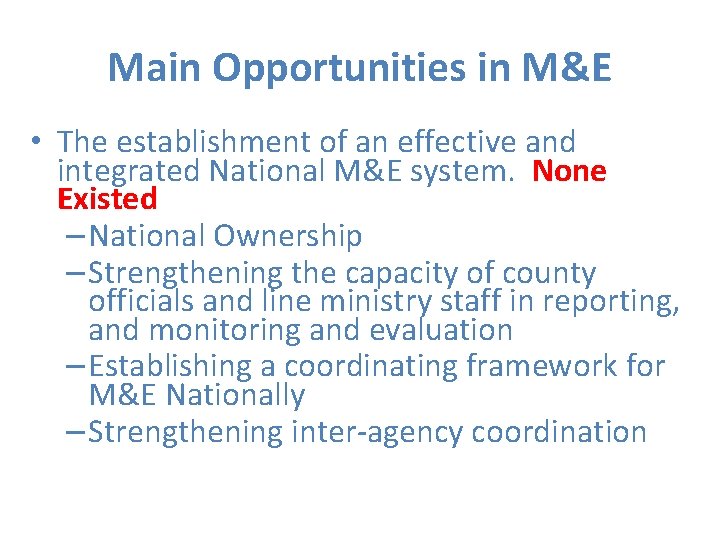 Main Opportunities in M&E

• The establishment of an effective and integrated National M&E system. None Existed
– National Ownership
– Strengthening the capacity of county officials and line ministry staff in reporting, and monitoring and evaluation
– Establishing a coordinating framework for M&E Nationally
– Strengthening inter-agency coordination